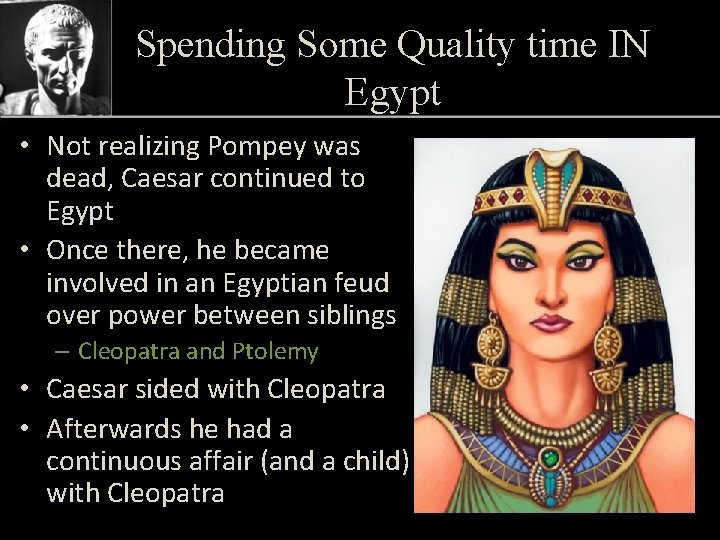 Spending Some Quality time IN Egypt

• Not realizing Pompey was dead, Caesar continued to Egypt
• Once there, he became involved in an Egyptian feud over power between siblings
– Cleopatra and Ptolemy
• Caesar sided with Cleopatra
• Afterwards he had a continuous affair (and a child) with Cleopatra